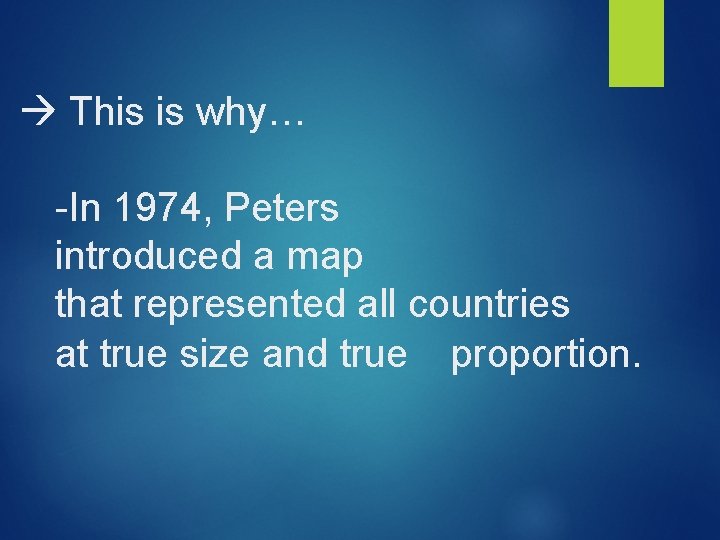 → This is why…

-In 1974, Peters introduced a map that represented all countries at true size and true proportion.